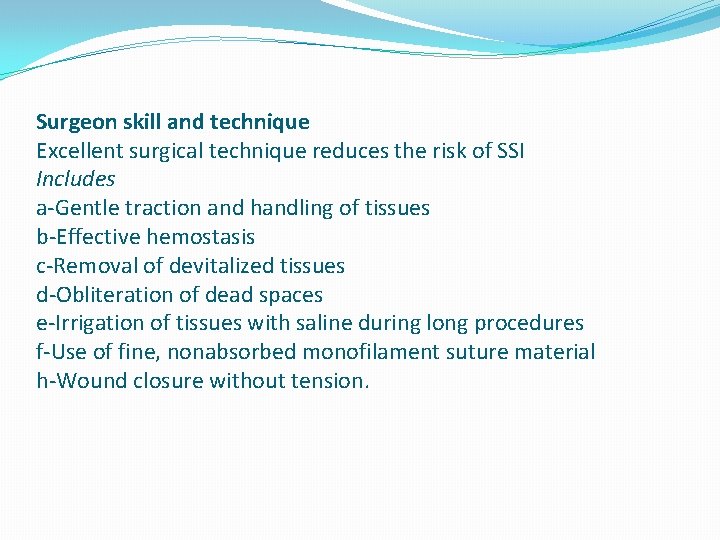 Surgeon skill and technique
Excellent surgical technique reduces the risk of SSI
Includes
a-Gentle traction and handling of tissues
b-Effective hemostasis
c-Removal of devitalized tissues
d-Obliteration of dead spaces
e-Irrigation of tissues with saline during long procedures
f-Use of fine, nonabsorbed monofilament suture material
h-Wound closure without tension.